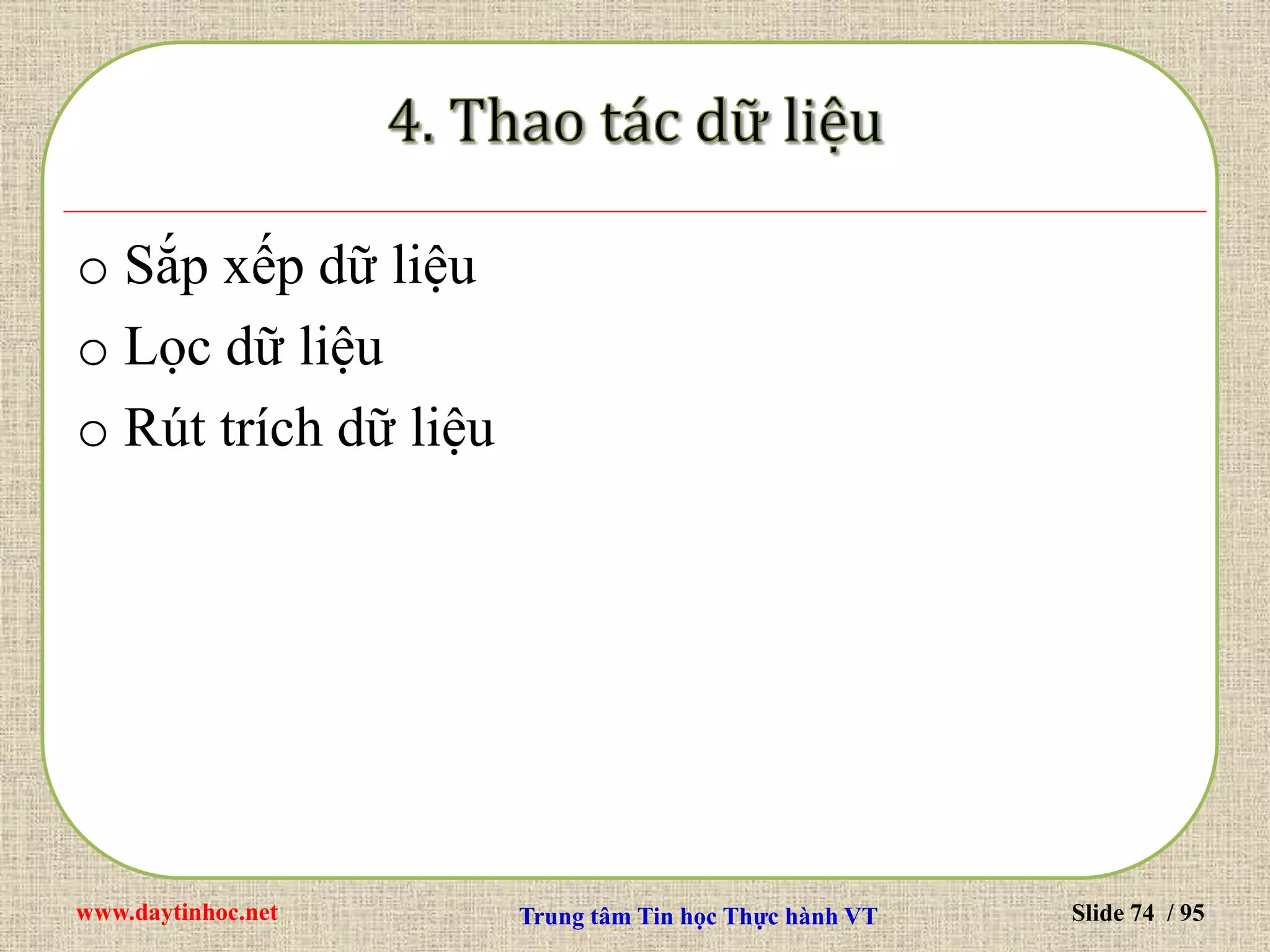 4. Thao tác dữ liệu

o Sắp xếp dữ liệu
o Lọc dữ liệu
o Rút trích dữ liệu

www.daytinhoc.net

Trung tâm Tin học Thực hành VT

Slide 74 / 95